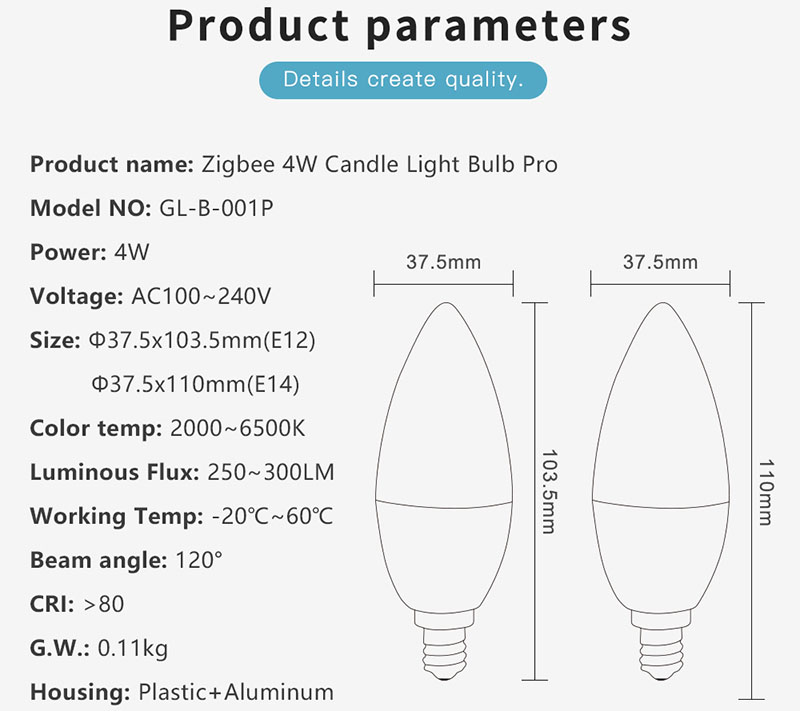 Product parameters

Details create quality.

Product name: Zigbee 4W Candle Light Bulb Pro

Model NO: GL-B-001P

Power: 4W

Voltage: AC100~240V

Size: Φ37.5x103.5mm(E12)

Φ37.5x110mm(E14)

Color temp: 2000~6500K

Luminous Flux: 250~300LM

Working Temp: -20℃~60℃

Beam angle: 120°

CRI: >80

G.W.: 0.11kg

Housing: Plastic+Aluminum

37.5mm

103.5mm

37.5mm

110mm